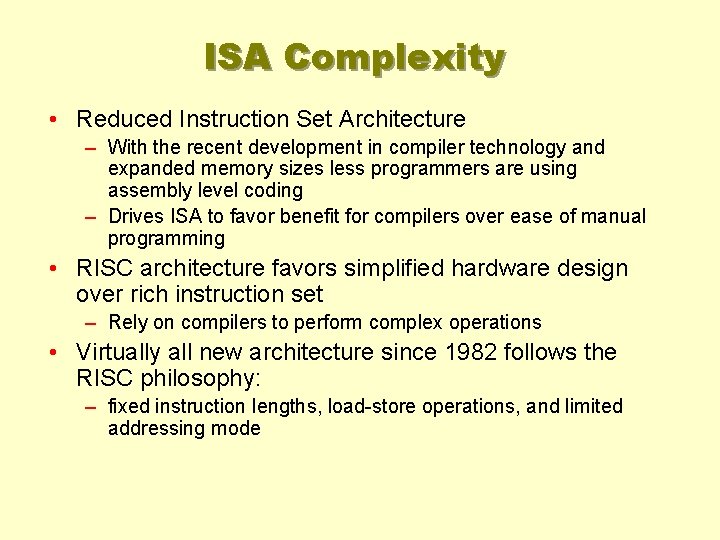 ISA Complexity

• Reduced Instruction Set Architecture
  – With the recent development in compiler technology and expanded memory sizes less programmers are using assembly level coding
  – Drives ISA to favor benefit for compilers over ease of manual programming
• RISC architecture favors simplified hardware design over rich instruction set
  – Rely on compilers to perform complex operations
• Virtually all new architecture since 1982 follows the RISC philosophy:
  – fixed instruction lengths, load-store operations, and limited addressing mode